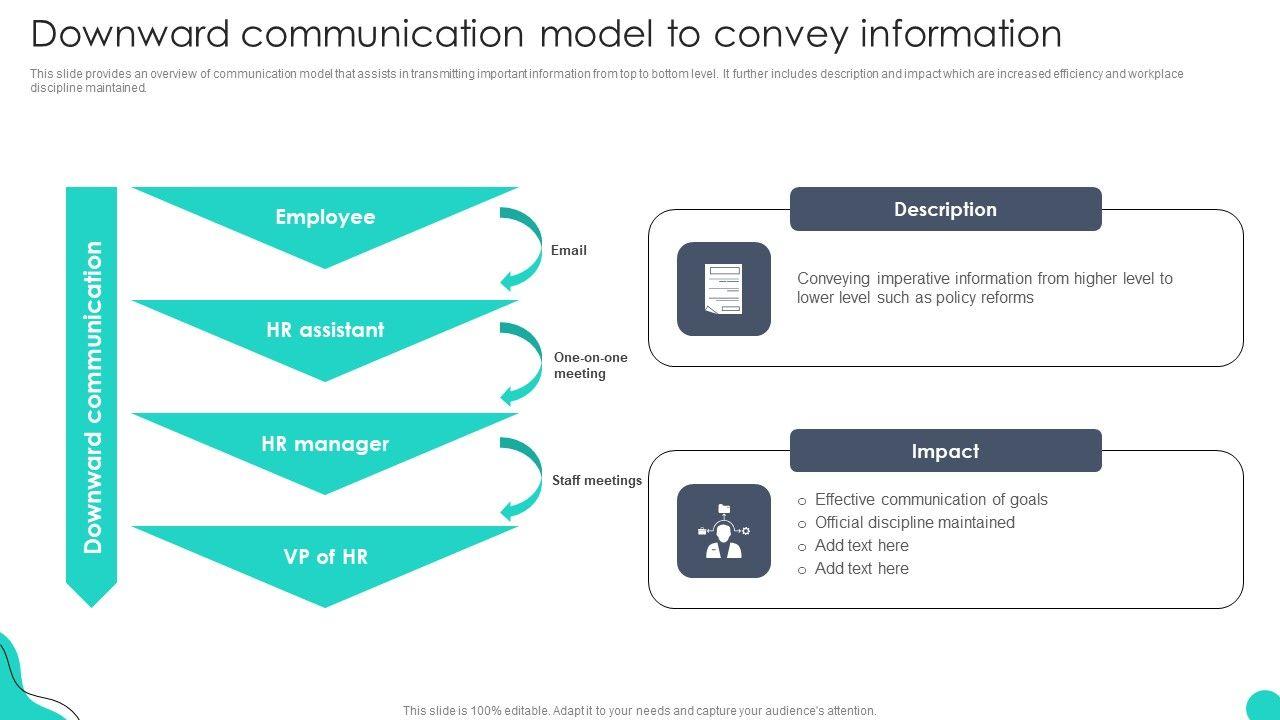 Downward communication model to convey information

This slide provides an overview of communication model that assists in transmitting important information from top to bottom level. It further includes description and impact which are increased efficiency and workplace discipline maintained.

Downward communication

Employee

Email

HR assistant

One-on-one meeting

HR manager

Staff meetings

VP of HR

Description

Conveying imperative information from higher level to lower level such as policy reforms

Impact

o Effective communication of goals
o Official discipline maintained
o Add text here
o Add text here

This slide is 100% editable. Adapt it to your needs and capture your audience's attention.